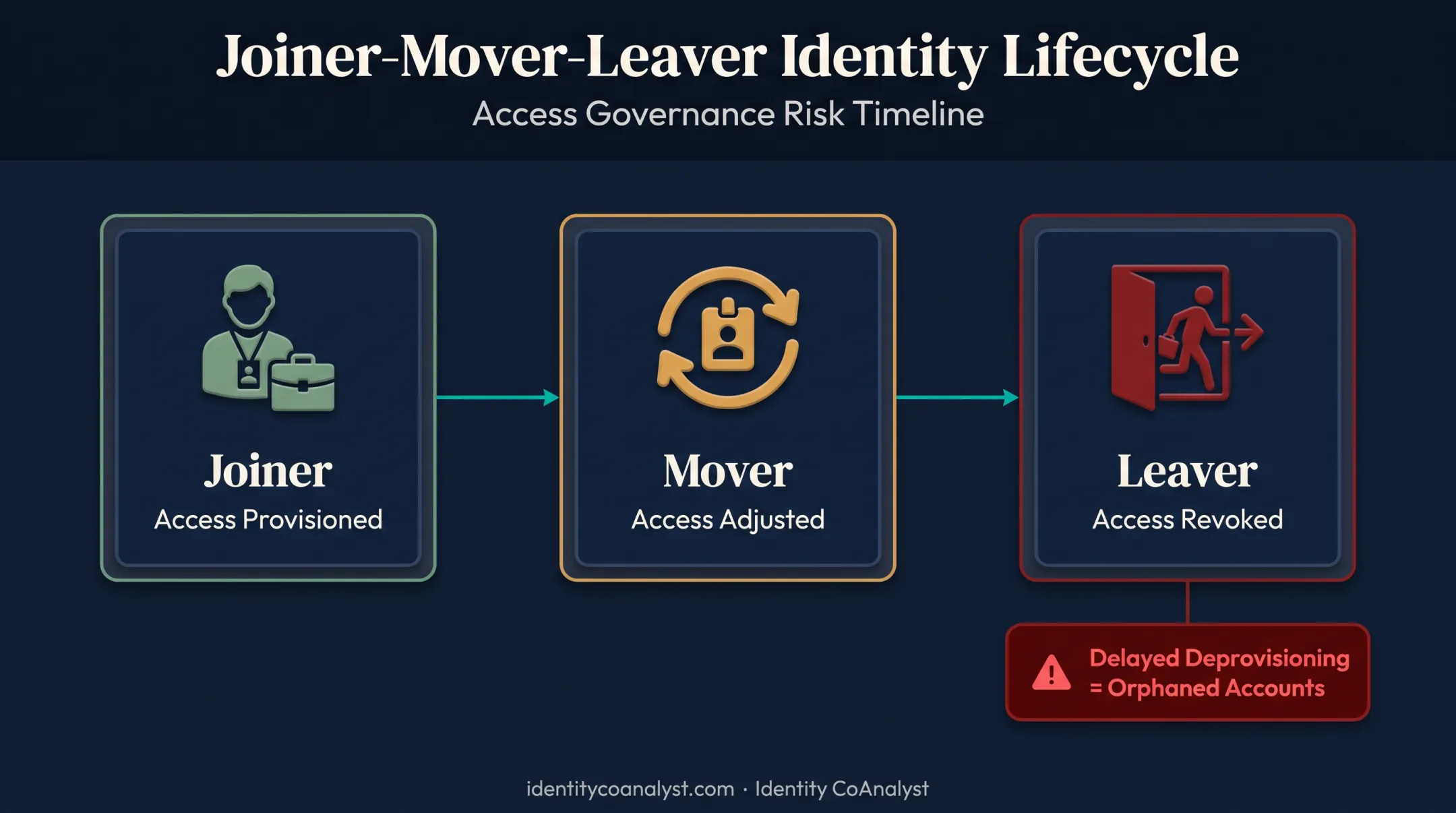 Joiner-Mover-Leaver Identity Lifecycle
Access Governance Risk Timeline

Joiner
Access Provisioned

Mover
Access Adjusted

Leaver
Access Revoked

Delayed Deprovisioning
= Orphaned Accounts

identitycoanalyst.com · Identity CoAnalyst